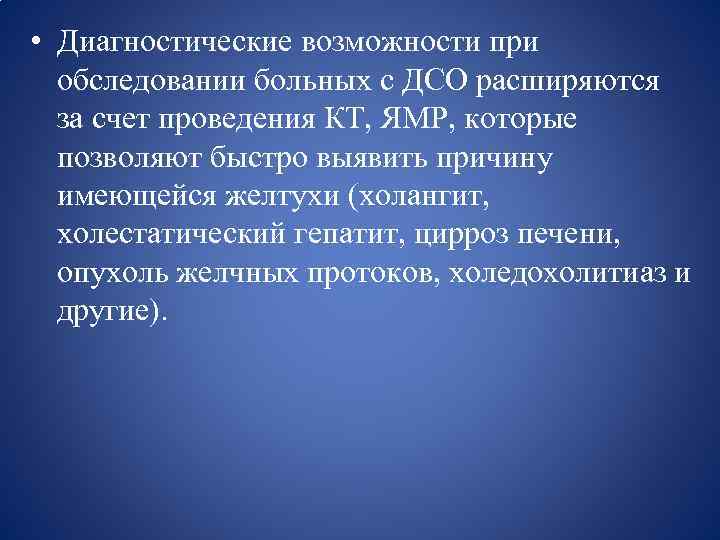 • Диагностические возможности при обследовании больных с ДСО расширяются за счет проведения КТ, ЯМР, которые позволяют быстро выявить причину имеющейся желтухи (холангит, холестатический гепатит, цирроз печени, опухоль желчных протоков, холедохолитиаз и другие).